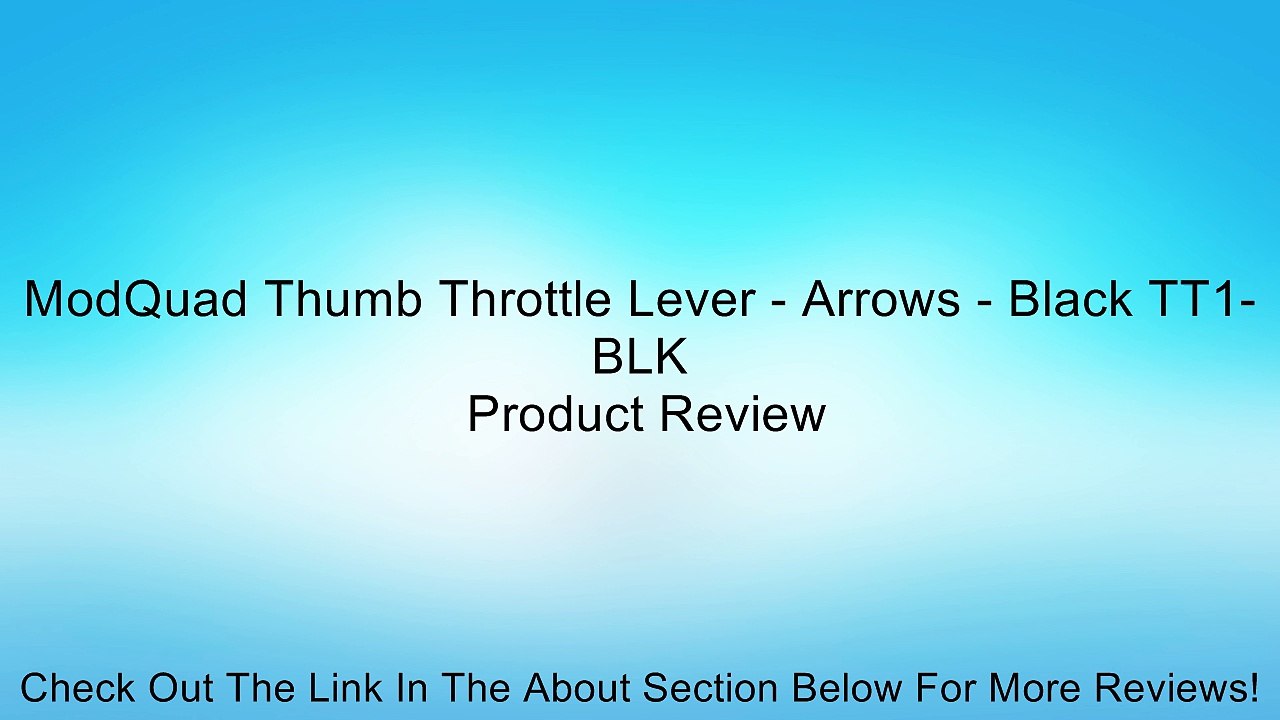 ModQuad Thumb Throttle Lever - Arrows - Black TT1-BLK
Product Review

Check Out The Link In The About Section Below For More Reviews!